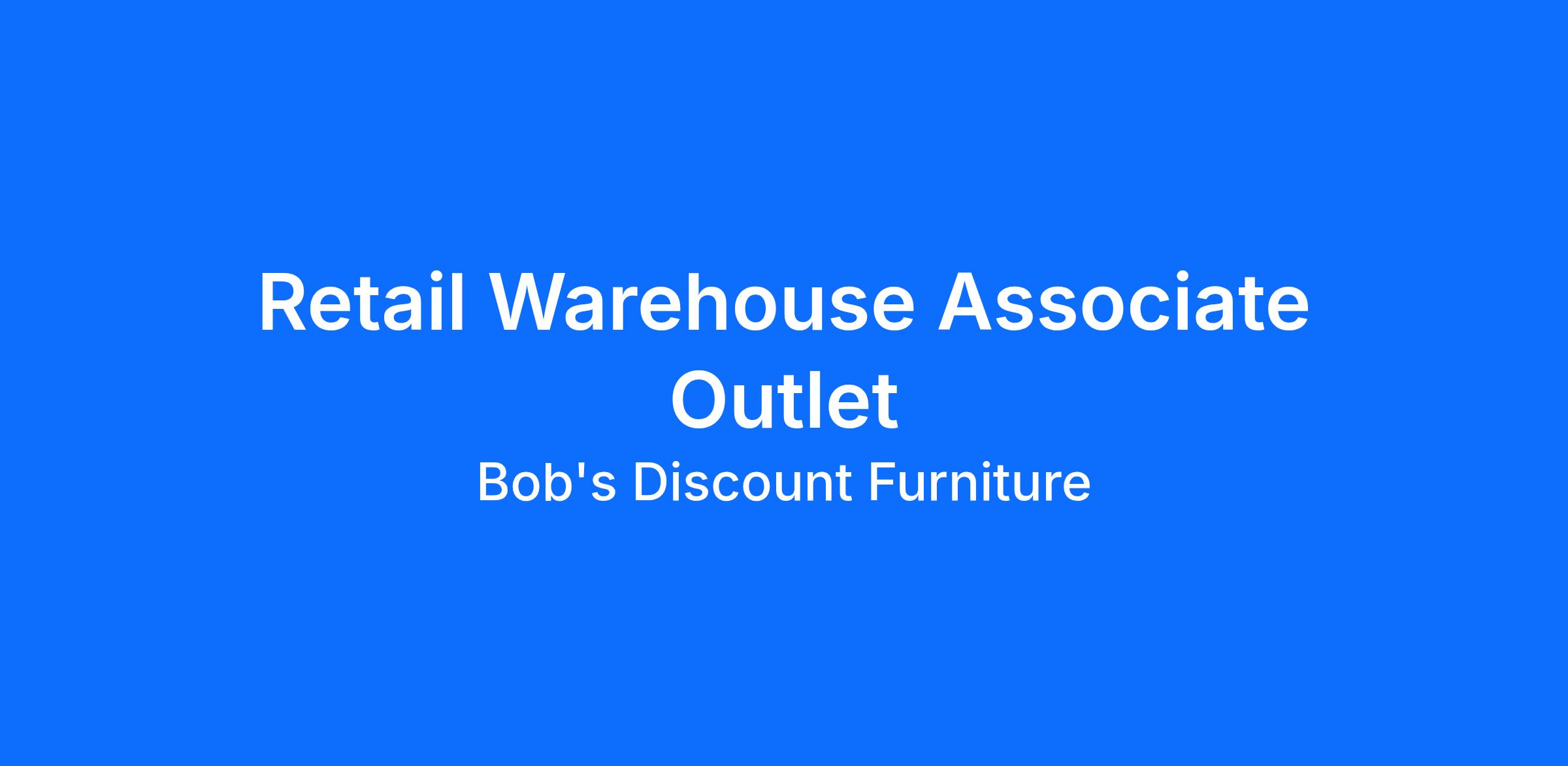 Retail Warehouse Associate Outlet

Bob's Discount Furniture